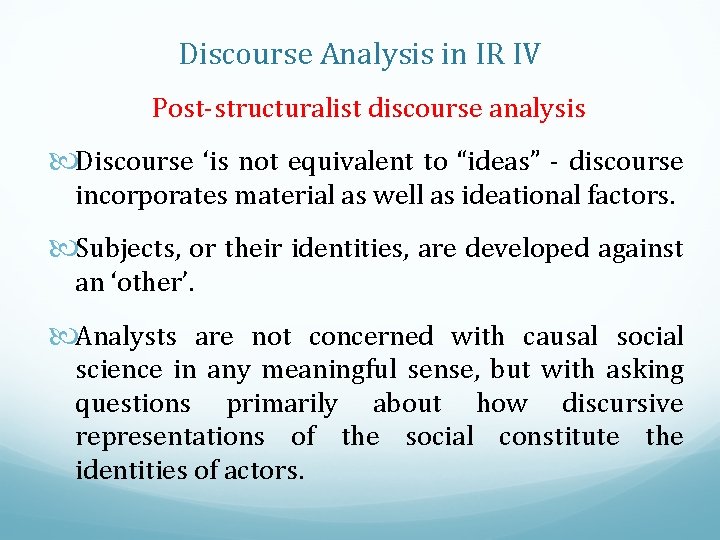 Discourse Analysis in IR IV

Post-structuralist discourse analysis

Discourse ‘is not equivalent to “ideas” - discourse incorporates material as well as ideational factors.

Subjects, or their identities, are developed against an ‘other’.

Analysts are not concerned with causal social science in any meaningful sense, but with asking questions primarily about how discursive representations of the social constitute the identities of actors.